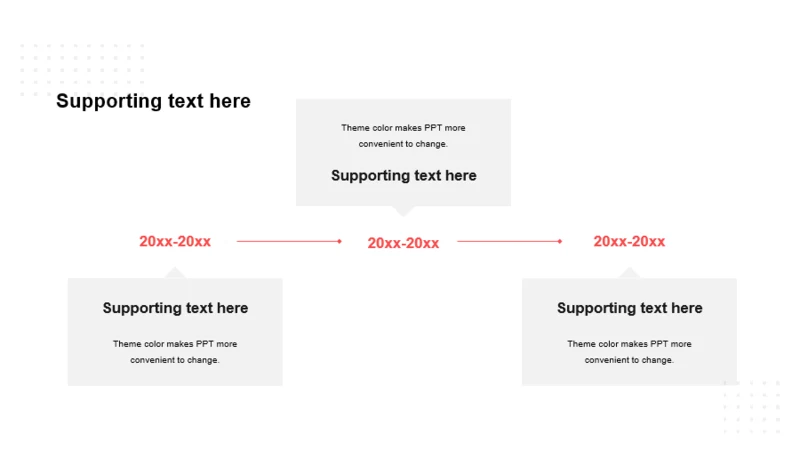 Supporting text here

Theme color makes PPT more convenient to change.

Supporting text here

20xx-20xx

20xx-20xx

20xx-20xx

Supporting text here

Theme color makes PPT more convenient to change.

Supporting text here

Theme color makes PPT more convenient to change.